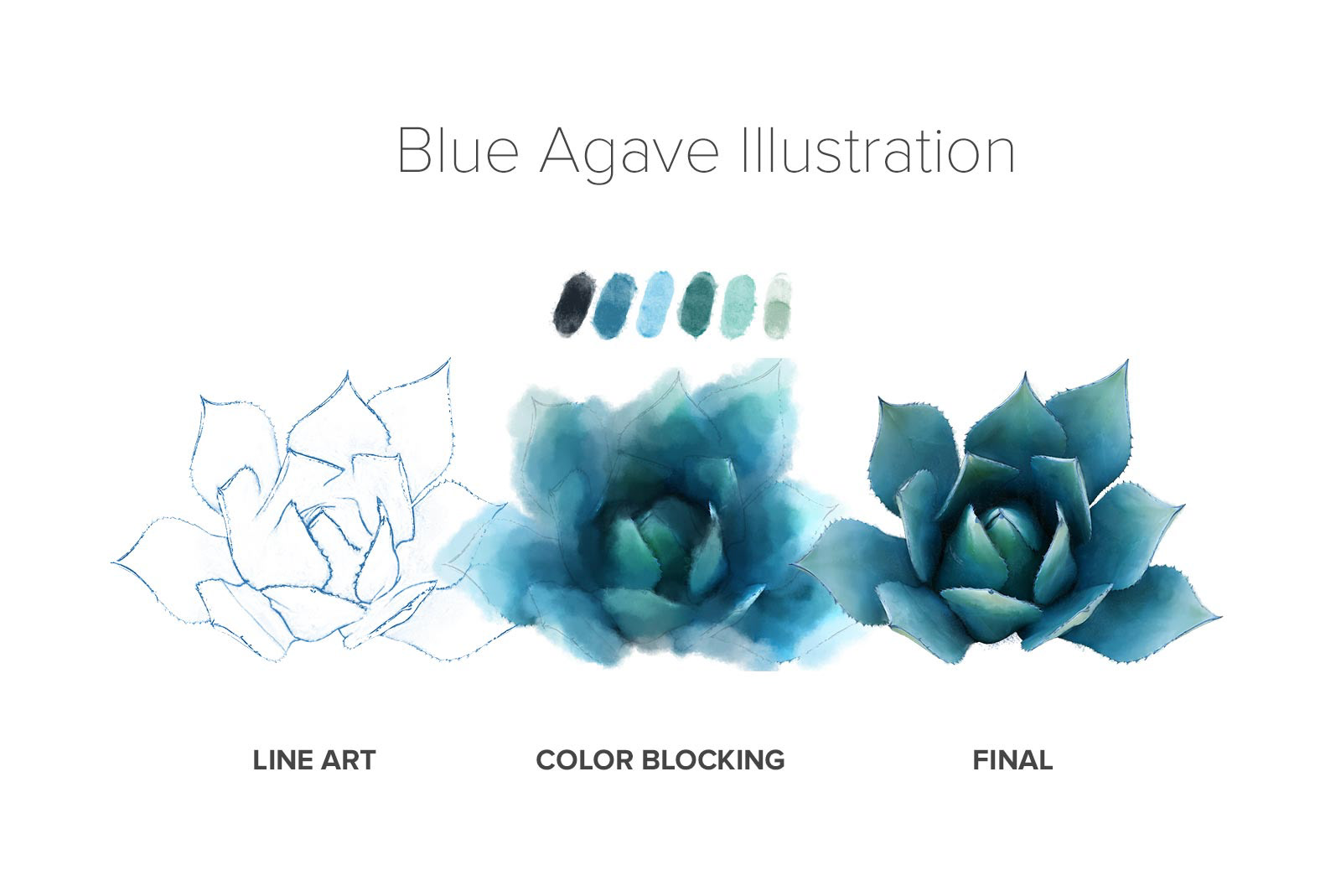 Blue Agave Illustration

LINE ART

COLOR BLOCKING

FINAL